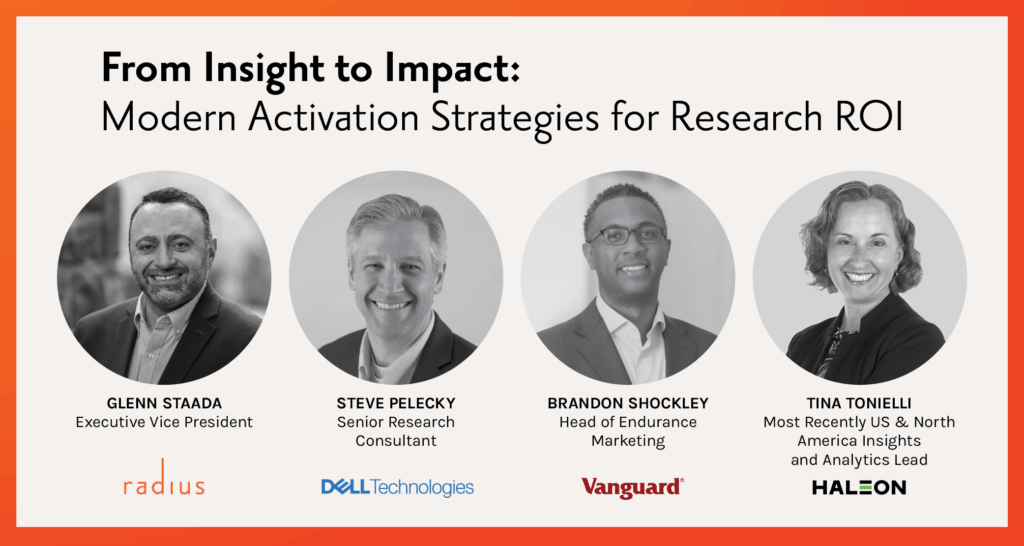 From Insight to Impact:
Modern Activation Strategies for Research ROI

GLENN STAADA
Executive Vice President

radius

STEVE PELECKY
Senior Research Consultant

DELL Technologies

BRANDON SHOCKLEY
Head of Endurance Marketing

Vanguard®

TINA TONIELLI
Most Recently US & North America Insights and Analytics Lead

HALEON